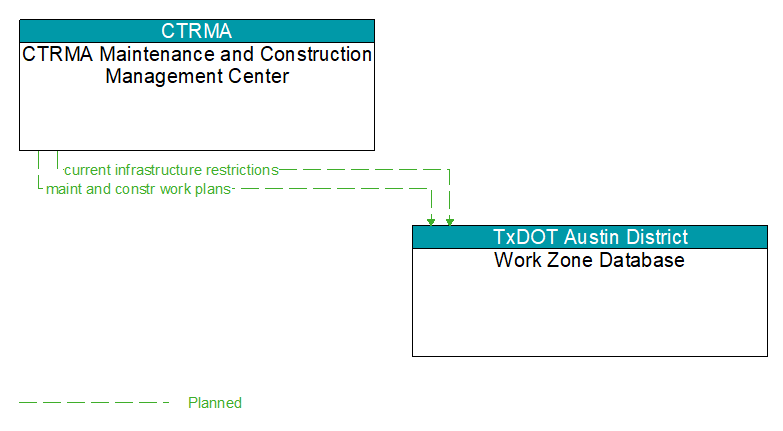 CTRMA
CTRMA Maintenance and Construction Management Center

current infrastructure restrictions
maint and constr work plans

TxDOT Austin District
Work Zone Database

Planned